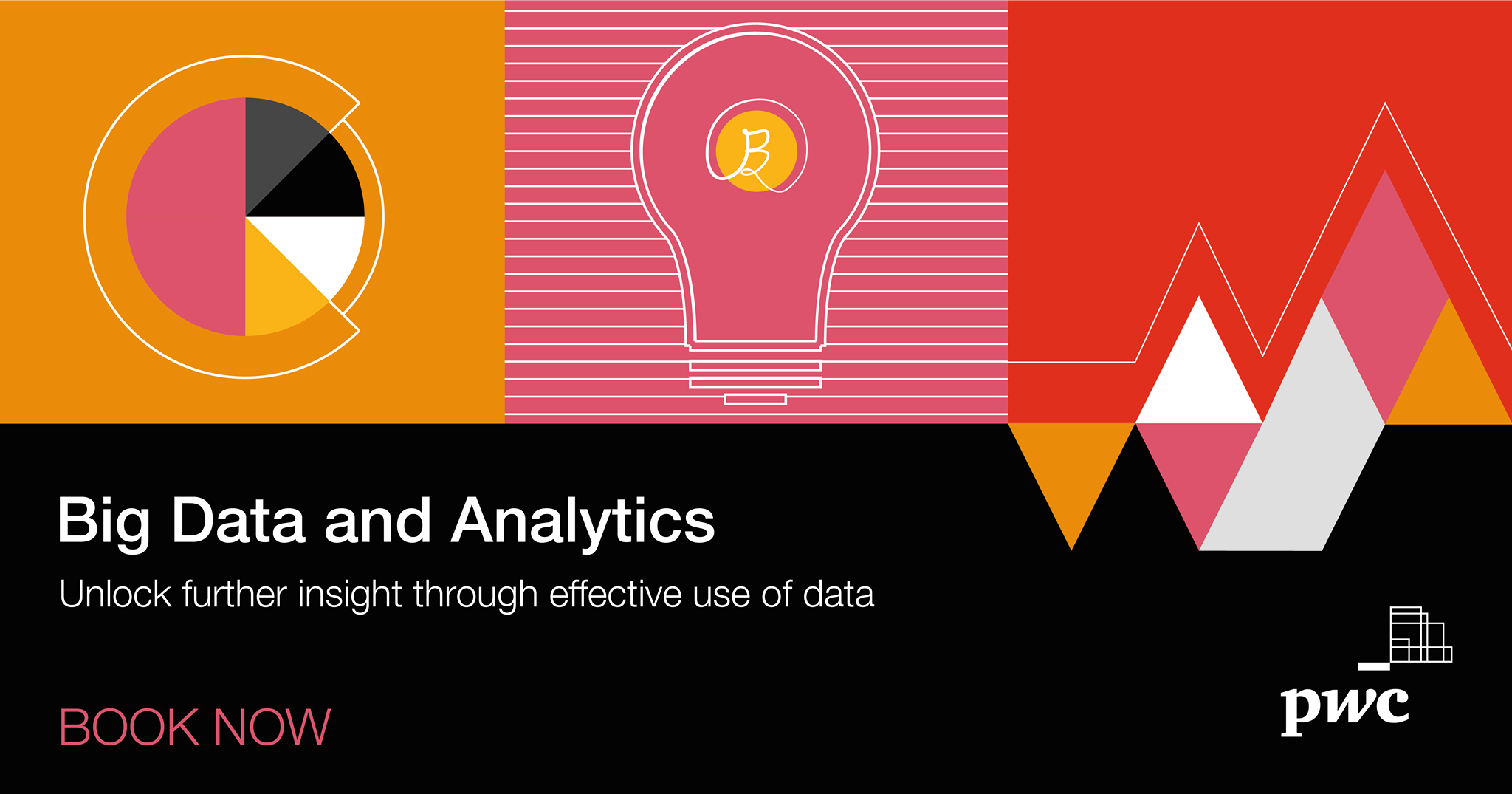 Big Data and Analytics

Unlock further insight through effective use of data

BOOK NOW

pwc